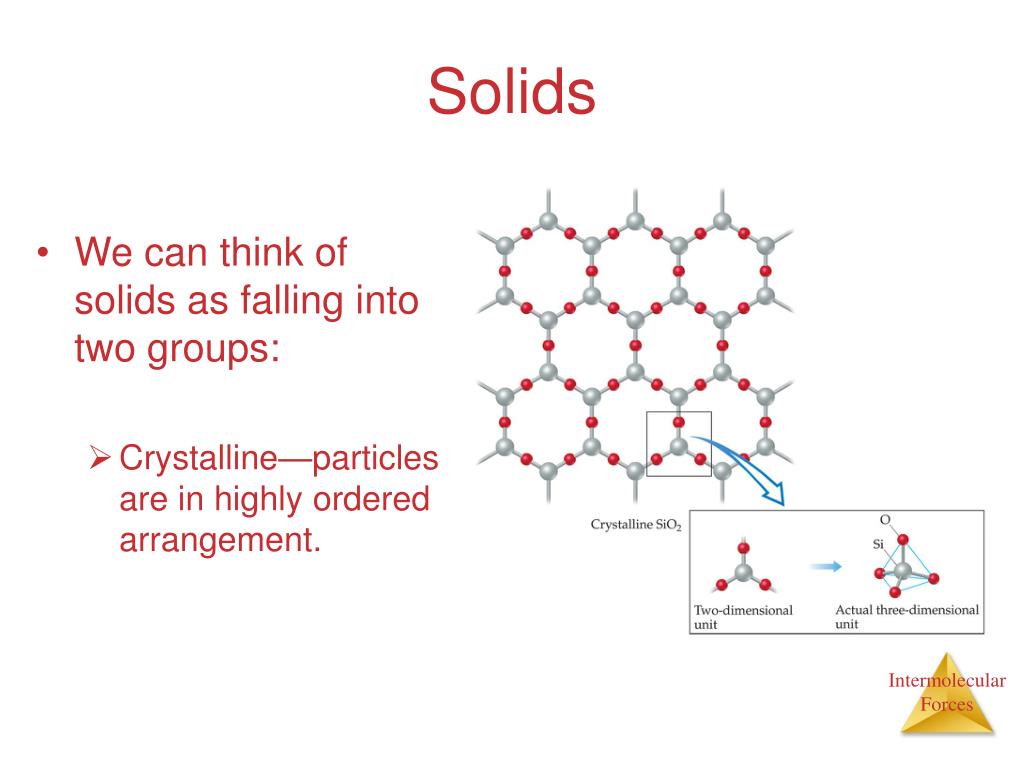 Solids

• We can think of solids as falling into two groups:

➢ Crystalline—particles are in highly ordered arrangement.

Crystalline $SiO_2$

O

Si

Two-dimensional unit

Actual three-dimensional unit

Intermolecular Forces